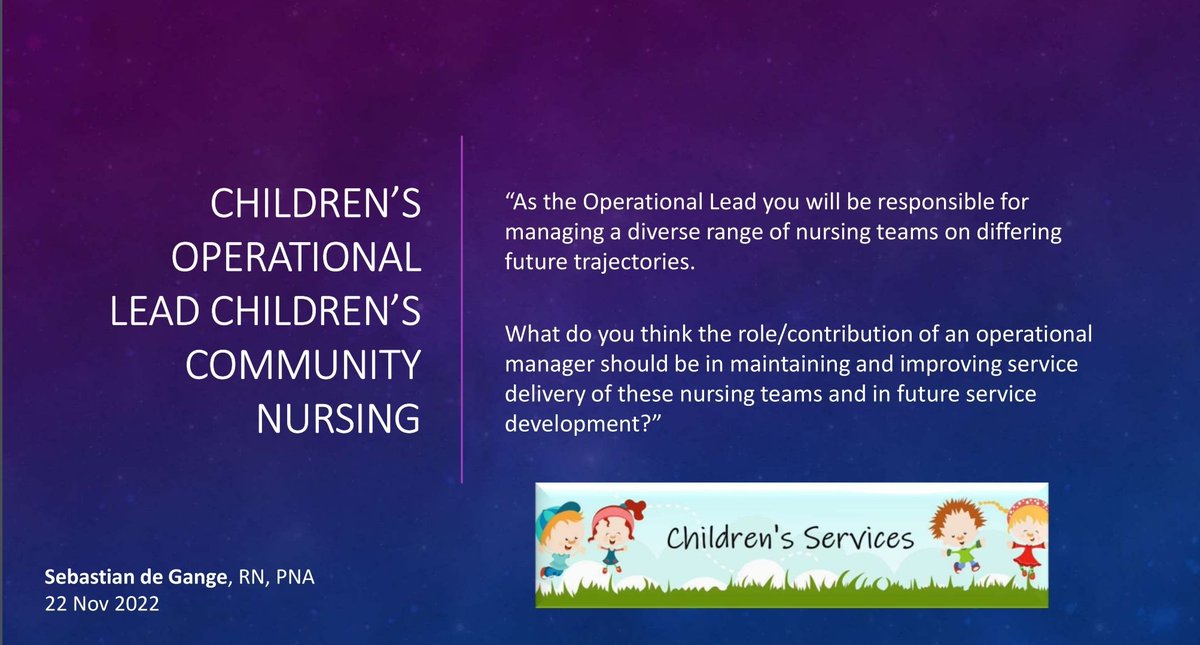 CHILDREN'S OPERATIONAL LEAD CHILDREN'S COMMUNITY NURSING

"As the Operational Lead you will be responsible for managing a diverse range of nursing teams on differing future trajectories.

What do you think the role/contribution of an operational manager should be in maintaining and improving service delivery of these nursing teams and in future service development?"

Children's Services

Sebastian de Gange, RN, PNA
22 Nov 2022